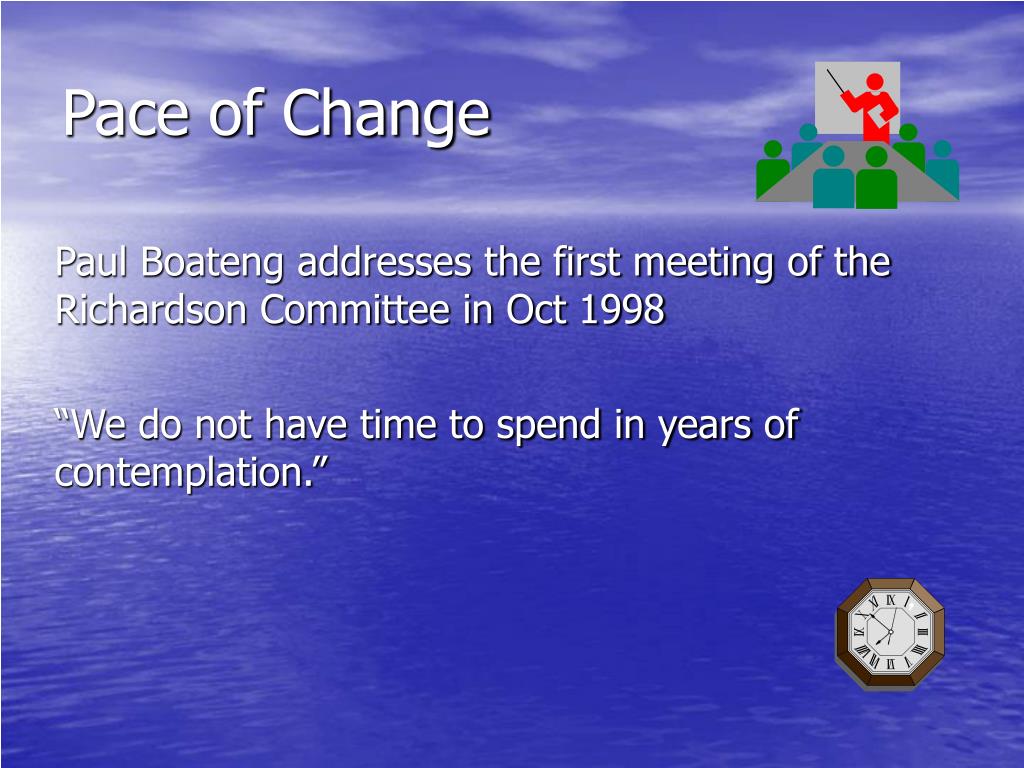 Pace of Change

Paul Boateng addresses the first meeting of the Richardson Committee in Oct 1998

“We do not have time to spend in years of contemplation.”